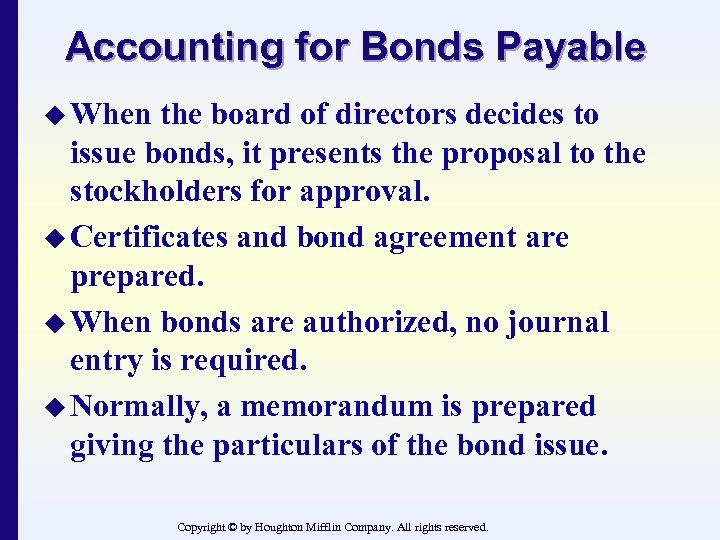 Accounting for Bonds Payable

◆ When the board of directors decides to issue bonds, it presents the proposal to the stockholders for approval.

◆ Certificates and bond agreement are prepared.

◆ When bonds are authorized, no journal entry is required.

◆ Normally, a memorandum is prepared giving the particulars of the bond issue.

Copyright © by Houghton Mifflin Company. All rights reserved.